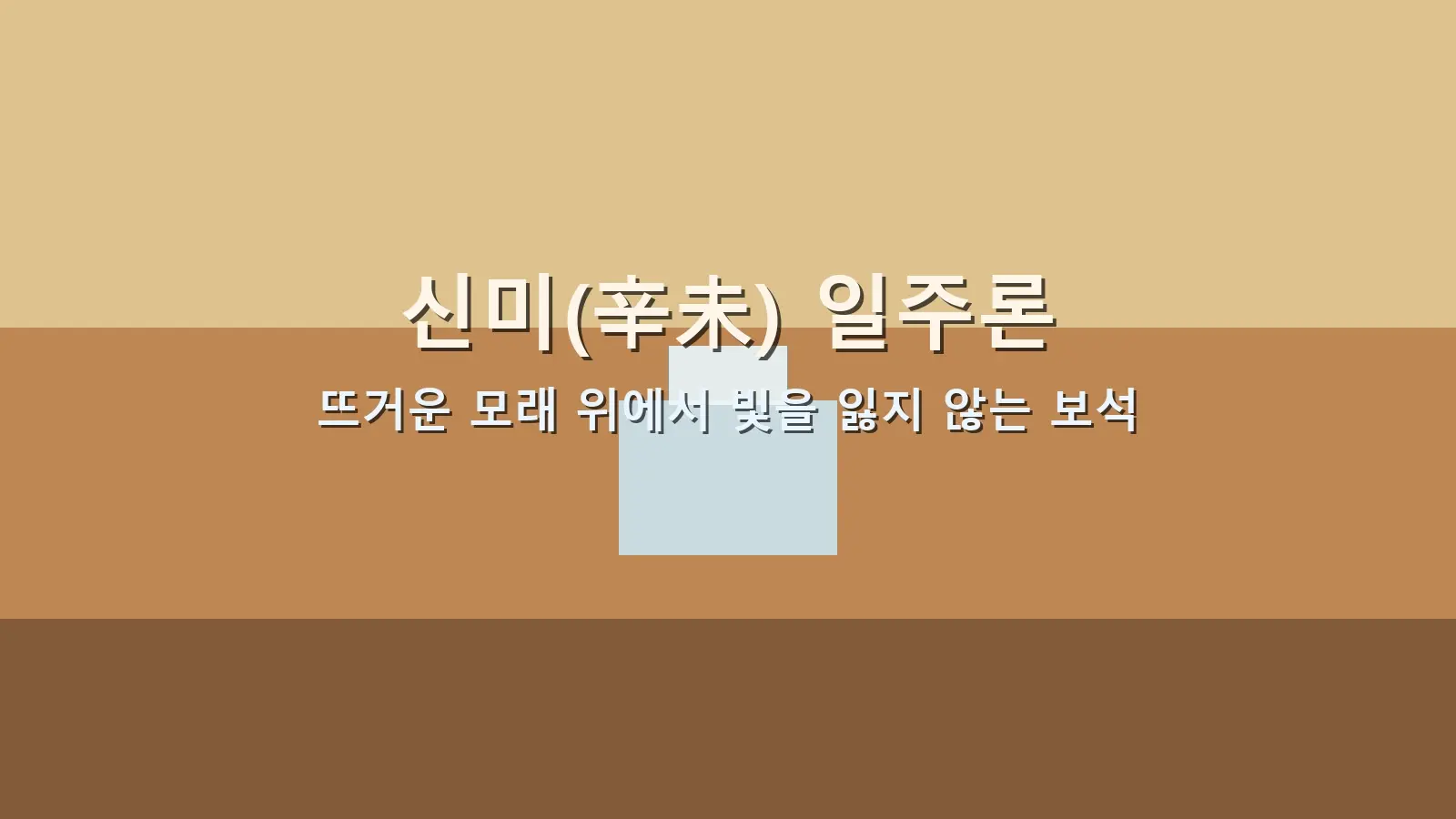 신미(辛未) 일주론

뜨거운 모래 위에서 빛을 잃지 않는 보석